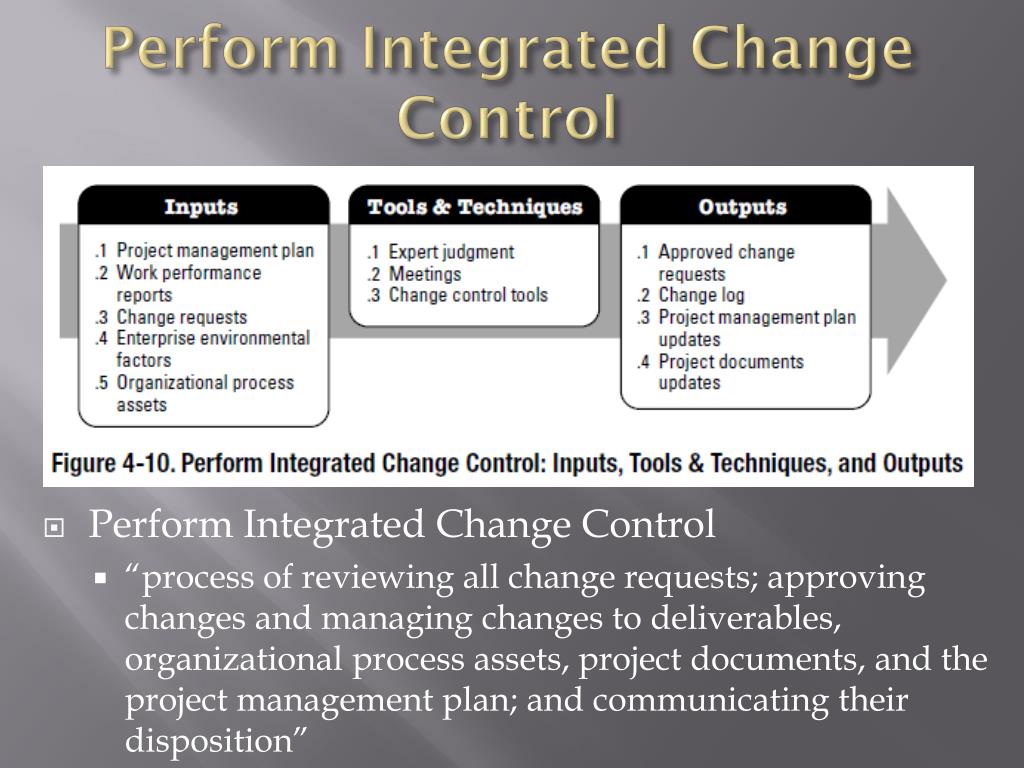 Perform Integrated Change Control

Inputs

.1 Project management plan
.2 Work performance reports
.3 Change requests
.4 Enterprise environmental factors
.5 Organizational process assets

Tools & Techniques

.1 Expert judgment
.2 Meetings
.3 Change control tools

Outputs

.1 Approved change requests
.2 Change log
.3 Project management plan updates
.4 Project documents updates

Figure 4-10. Perform Integrated Change Control: Inputs, Tools & Techniques, and Outputs

Perform Integrated Change Control
“process of reviewing all change requests; approving changes and managing changes to deliverables, organizational process assets, project documents, and the project management plan; and communicating their disposition”